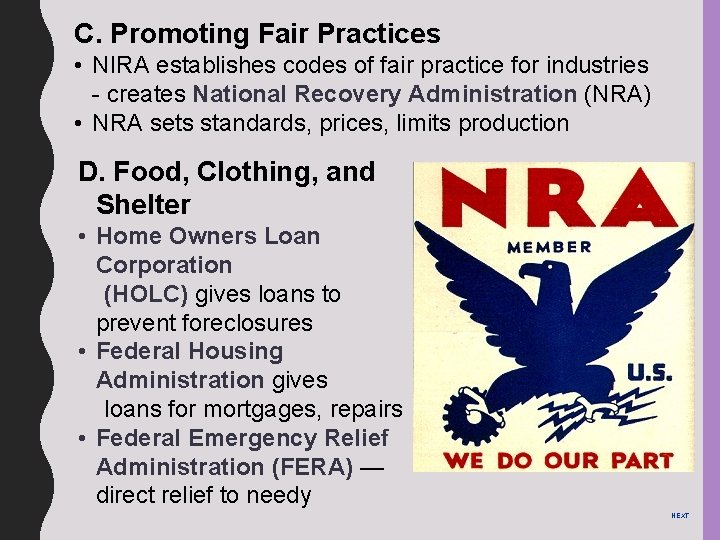 C. Promoting Fair Practices

• NIRA establishes codes of fair practice for industries
- creates National Recovery Administration (NRA)
• NRA sets standards, prices, limits production

D. Food, Clothing, and Shelter

• Home Owners Loan Corporation (HOLC) gives loans to prevent foreclosures
• Federal Housing Administration gives loans for mortgages, repairs
• Federal Emergency Relief Administration (FERA) — direct relief to needy

NRA
MEMBER
U.S.
WE DO OUR PART

NEXT